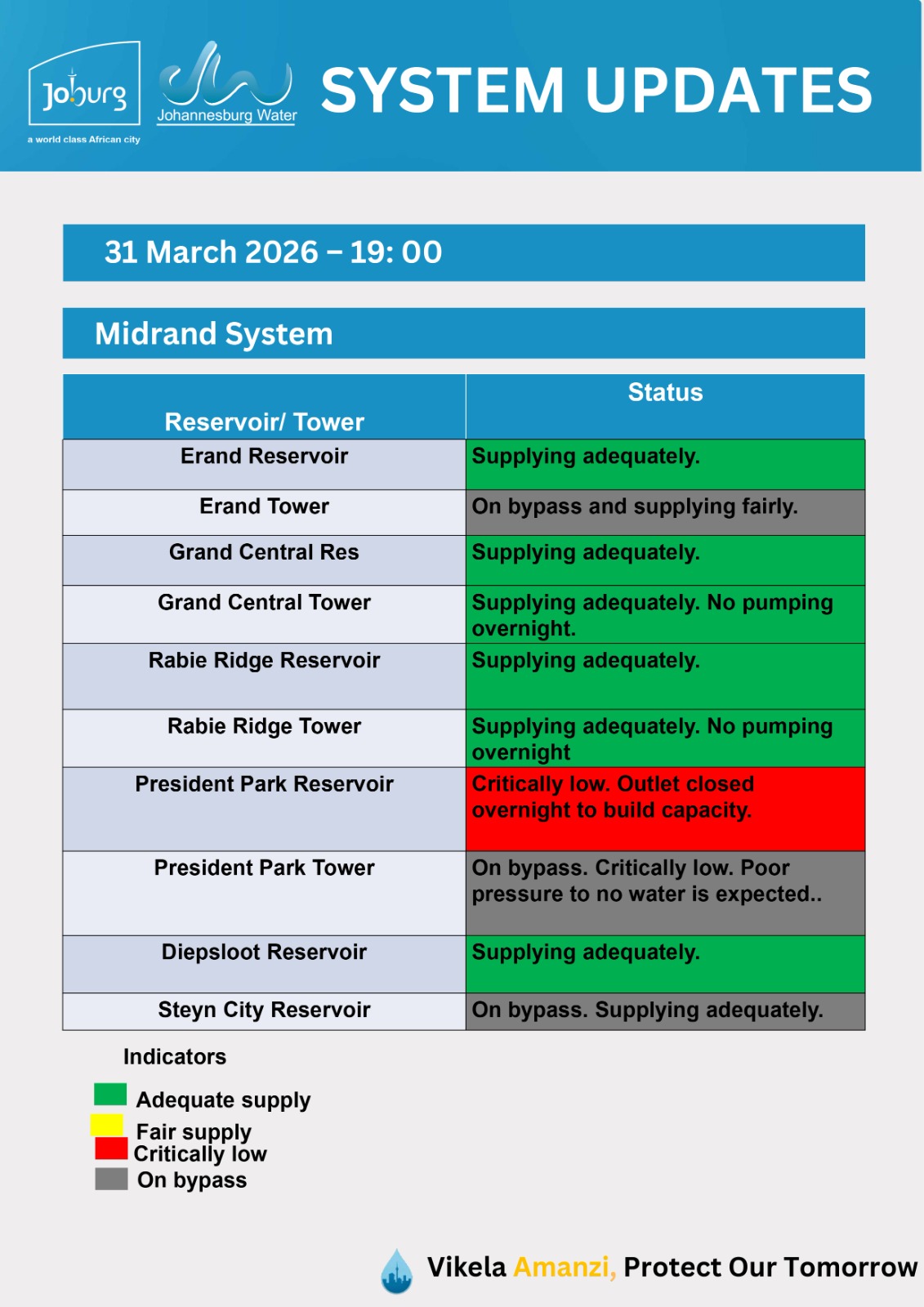 Joburg
a world class African city

Johannesburg Water

SYSTEM UPDATES

31 March 2026 – 19: 00

Midrand System

| Reservoir/ Tower | Status |
|---|---|
| Erand Reservoir | Supplying adequately. |
| Erand Tower | On bypass and supplying fairly. |
| Grand Central Res | Supplying adequately. |
| Grand Central Tower | Supplying adequately. No pumping overnight. |
| Rabie Ridge Reservoir | Supplying adequately. |
| Rabie Ridge Tower | Supplying adequately. No pumping overnight |
| President Park Reservoir | Critically low. Outlet closed overnight to build capacity. |
| President Park Tower | On bypass. Critically low. Poor pressure to no water is expected.. |
| Diepsloot Reservoir | Supplying adequately. |
| Steyn City Reservoir | On bypass. Supplying adequately. |

Indicators

Adequate supply
Fair supply
Critically low
On bypass

Vikela Amanzi, Protect Our Tomorrow